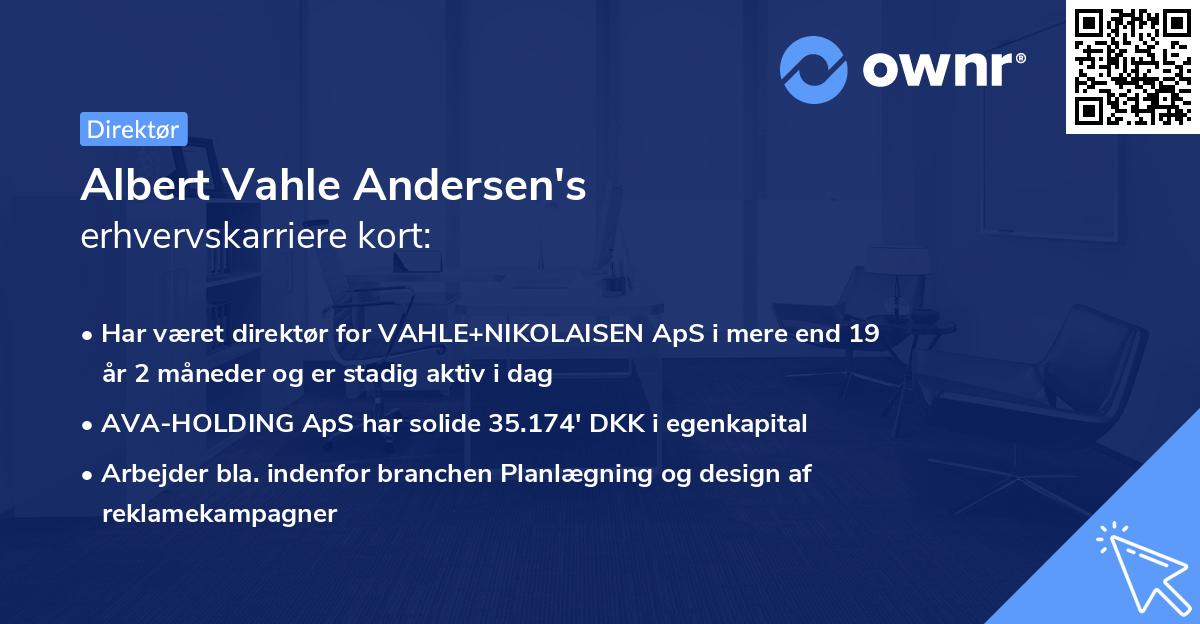 ownr®

Direktør

Albert Vahle Andersen's
erhvervskarriere kort:

• Har været direktør for VAHLE+NIKOLAISEN ApS i mere end 19 år 2 måneder og er stadig aktiv i dag
• AVA-HOLDING ApS har solide 35.174' DKK i egenkapital
• Arbejder bla. indenfor branchen Planlægning og design af reklamekampagner